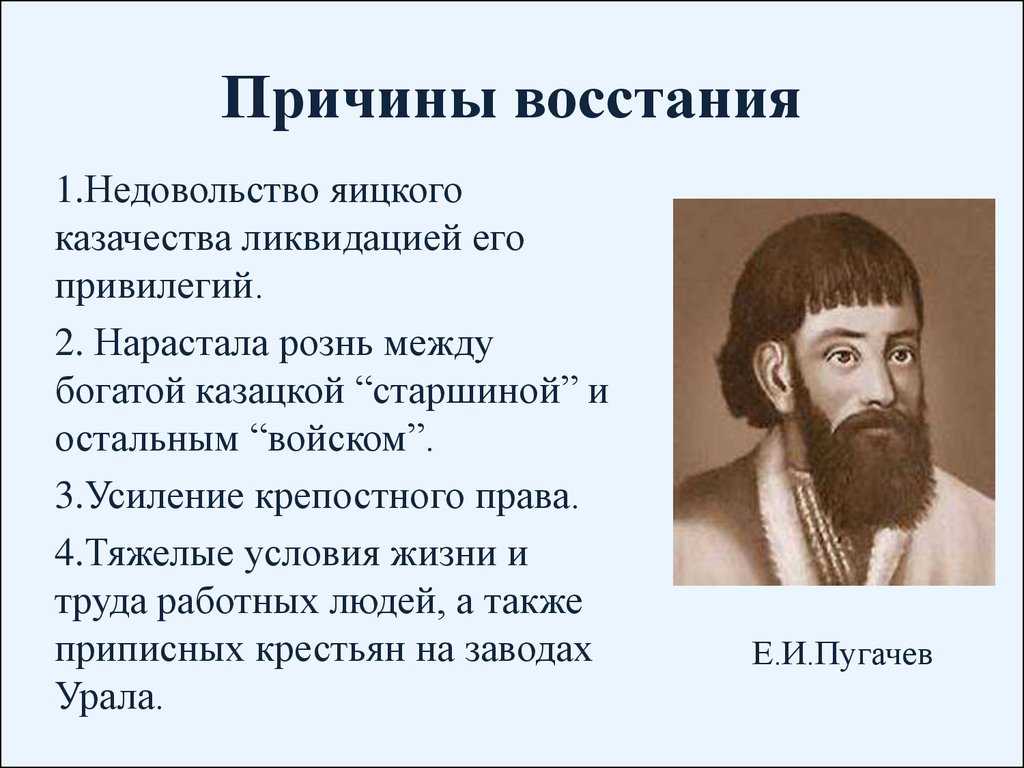 Причины восстания

1.Недовольство яицкого казачества ликвидацией его привилегий.

2. Нарастала рознь между богатой казацкой “старшиной” и остальным “войском”.

3.Усиление крепостного права.

4.Тяжелые условия жизни и труда работных людей, а также приписных крестьян на заводах Урала.

Е.И.Пугачев